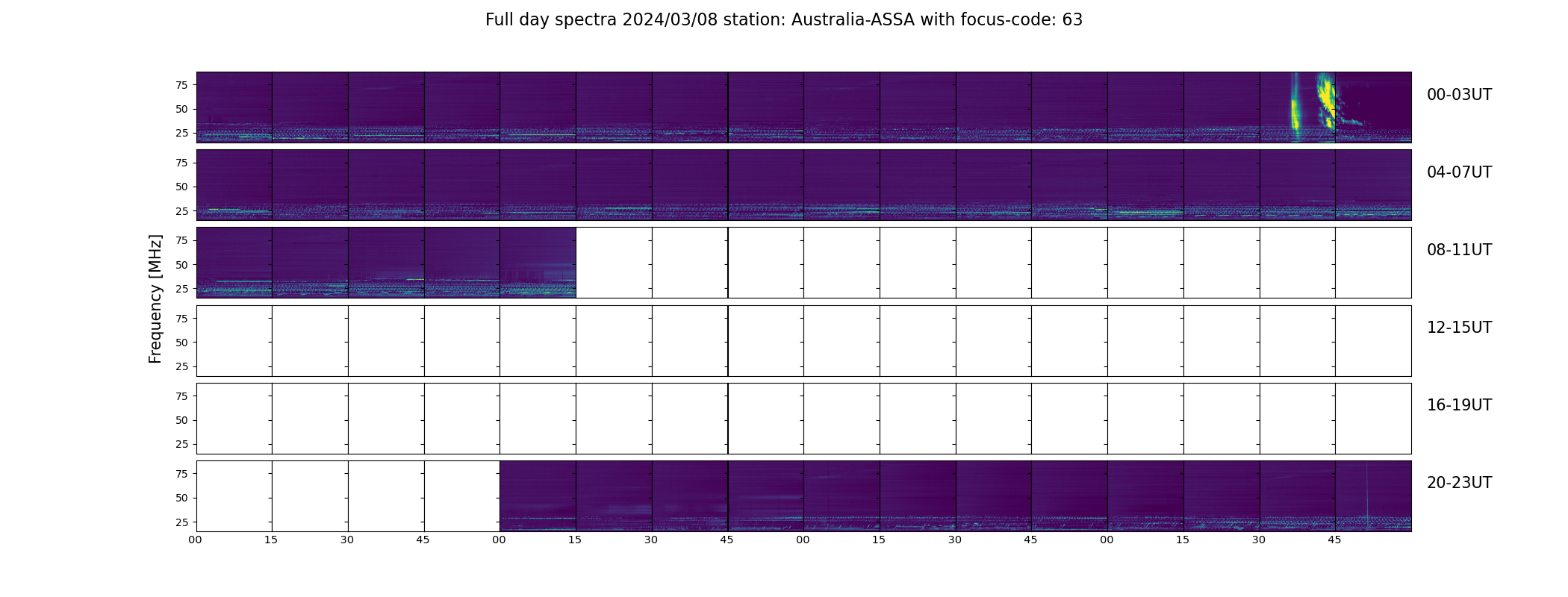 Full day spectra 2024/03/08 station: Australia-ASSA with focus-code: 63

Frequency [MHz]

75
50
25
00-03UT

75
50
25
04-07UT

75
50
25
08-11UT

75
50
25
12-15UT

75
50
25
16-19UT

75
50
25
20-23UT

00 15 30 45 00 15 30 45 00 15 30 45 00 15 30 45